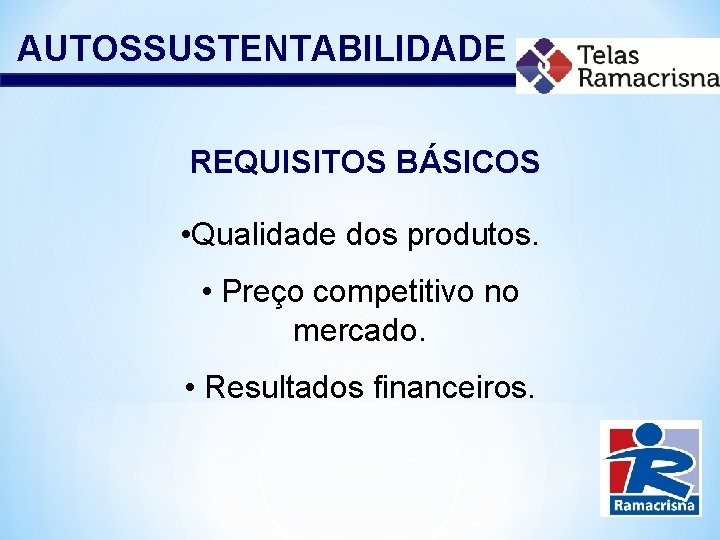 AUTOSSUSTENTABILIDADE

Telas Ramacrisna

REQUISITOS BÁSICOS

•Qualidade dos produtos.

• Preço competitivo no mercado.

• Resultados financeiros.

Ramacrisna